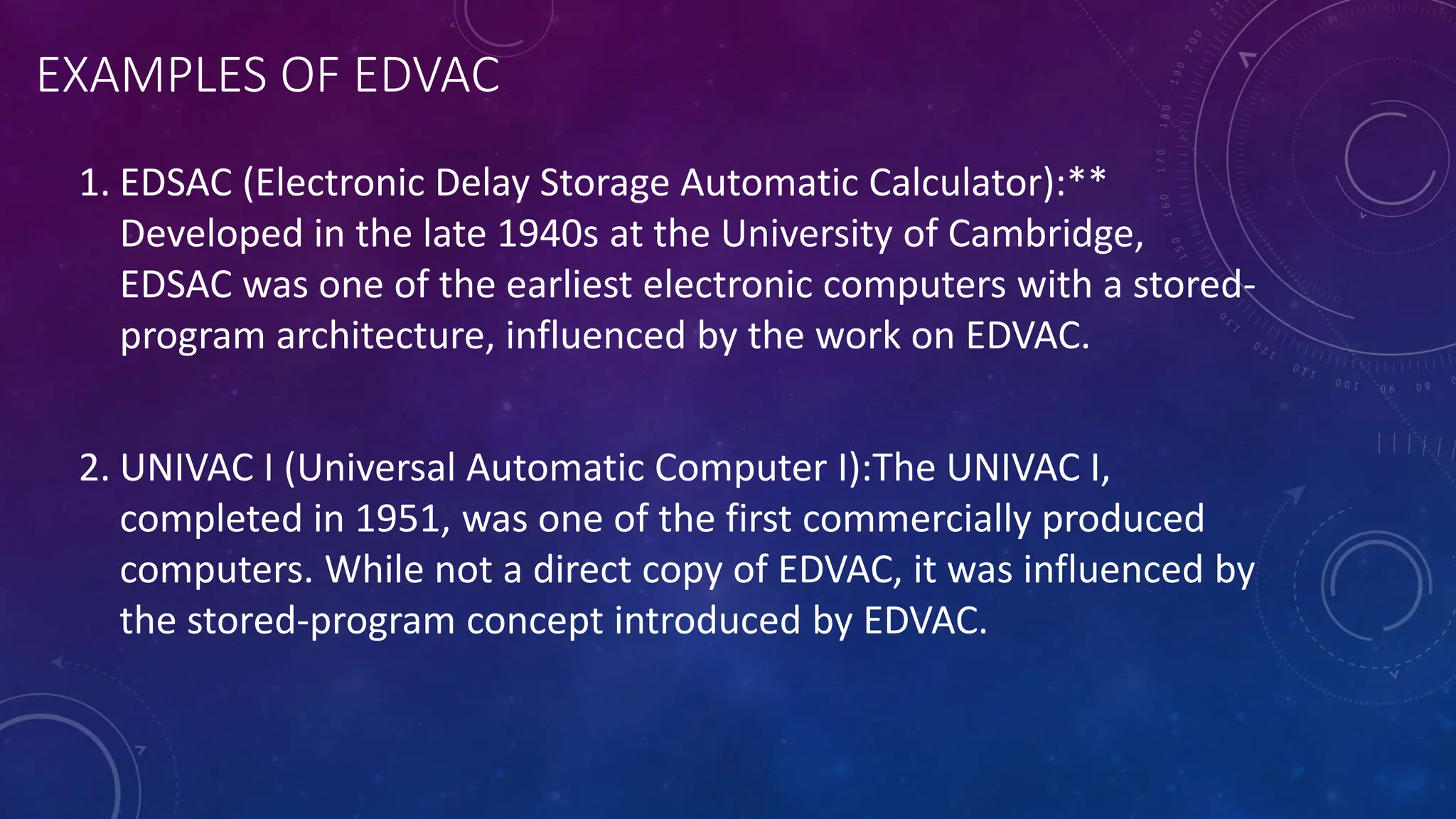 EXAMPLES OF EDVAC

1. EDSAC (Electronic Delay Storage Automatic Calculator):** Developed in the late 1940s at the University of Cambridge, EDSAC was one of the earliest electronic computers with a stored-program architecture, influenced by the work on EDVAC.

2. UNIVAC I (Universal Automatic Computer I):The UNIVAC I, completed in 1951, was one of the first commercially produced computers. While not a direct copy of EDVAC, it was influenced by the stored-program concept introduced by EDVAC.